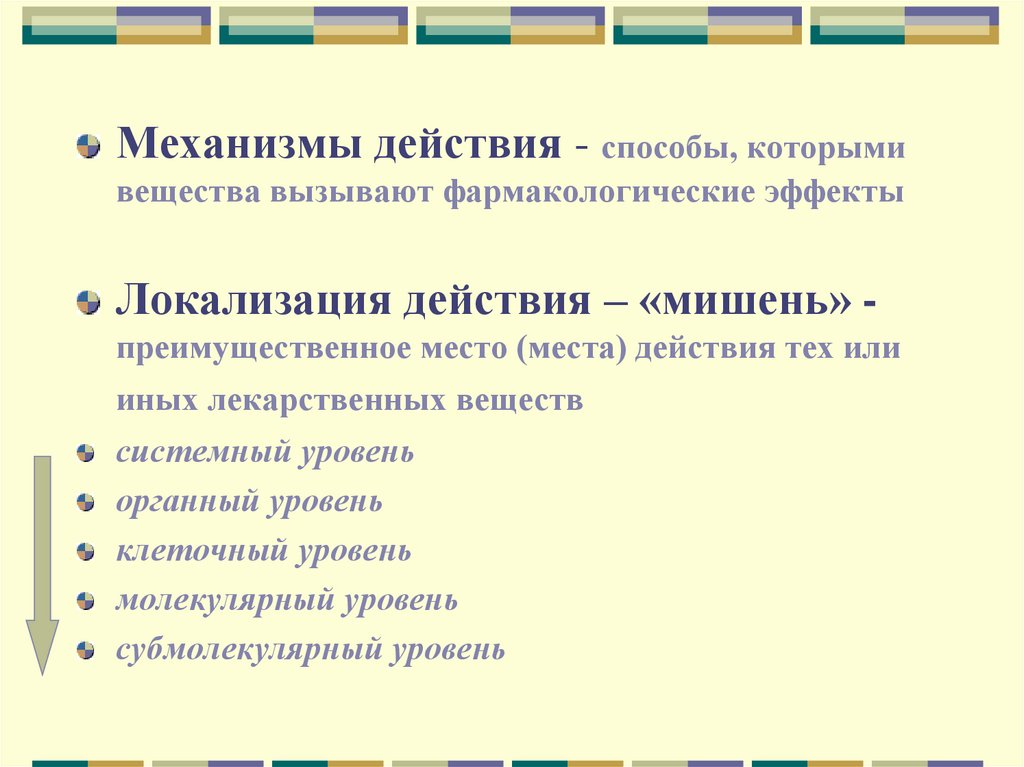 Механизмы действия - способы, которыми вещества вызывают фармакологические эффекты

Локализация действия – «мишень» - преимущественное место (места) действия тех или иных лекарственных веществ

системный уровень

органный уровень

клеточный уровень

молекулярный уровень

субмолекулярный уровень